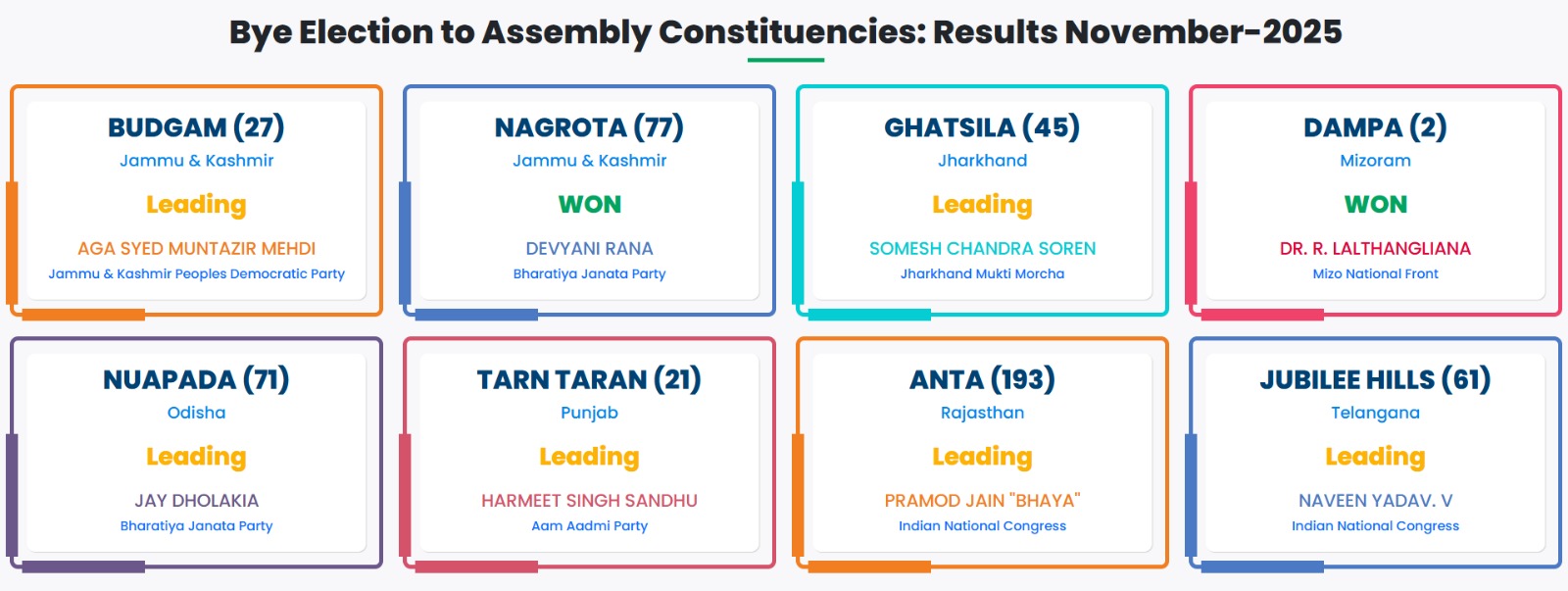 Bye Election to Assembly Constituencies: Results November-2025

BUDGAM (27)
Jammu & Kashmir
Leading
AGA SYED MUNTAZIR MEHDI
Jammu & Kashmir Peoples Democratic Party

NAGROTA (77)
Jammu & Kashmir
WON
DEVYANI RANA
Bharatiya Janata Party

GHATSILA (45)
Jharkhand
Leading
SOMESH CHANDRA SOREN
Jharkhand Mukti Morcha

DAMPA (2)
Mizoram
WON
DR. R. LALTHANGLIANA
Mizo National Front

NUAPADA (71)
Odisha
Leading
JAY DHOLAKIA
Bharatiya Janata Party

TARN TARAN (21)
Punjab
Leading
HARMEET SINGH SANDHU
Aam Aadmi Party

ANTA (193)
Rajasthan
Leading
PRAMOD JAIN "BHAYA"
Indian National Congress

JUBILEE HILLS (61)
Telangana
Leading
NAVEEN YADAV. V
Indian National Congress